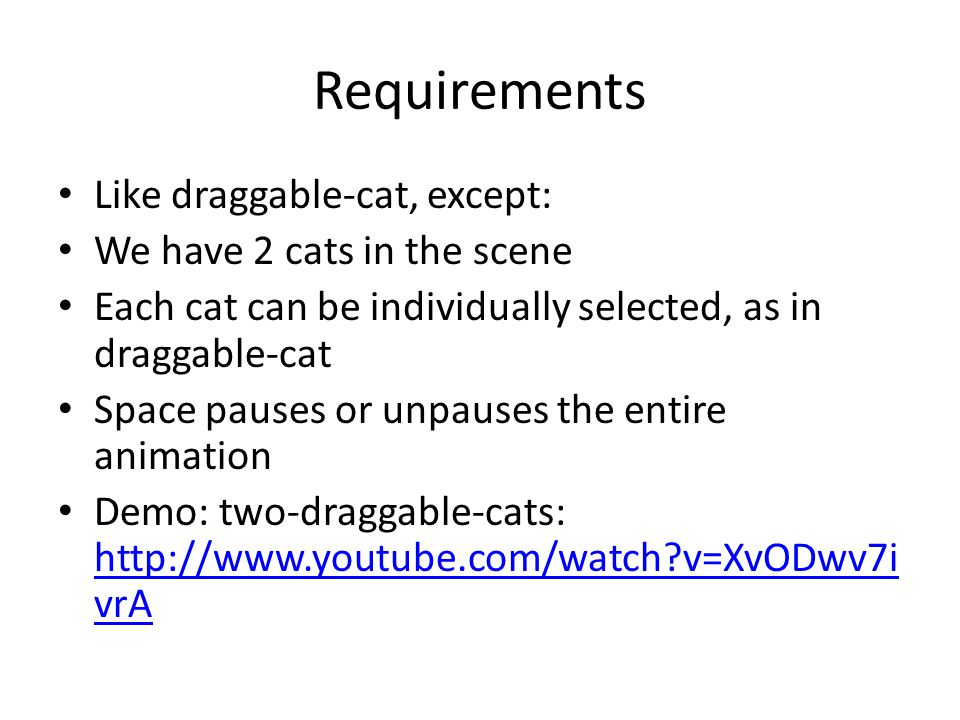 Requirements

• Like draggable-cat, except:
• We have 2 cats in the scene
• Each cat can be individually selected, as in draggable-cat
• Space pauses or unpauses the entire animation
• Demo: two-draggable-cats: http://www.youtube.com/watch?v=XvODwv7ivrA